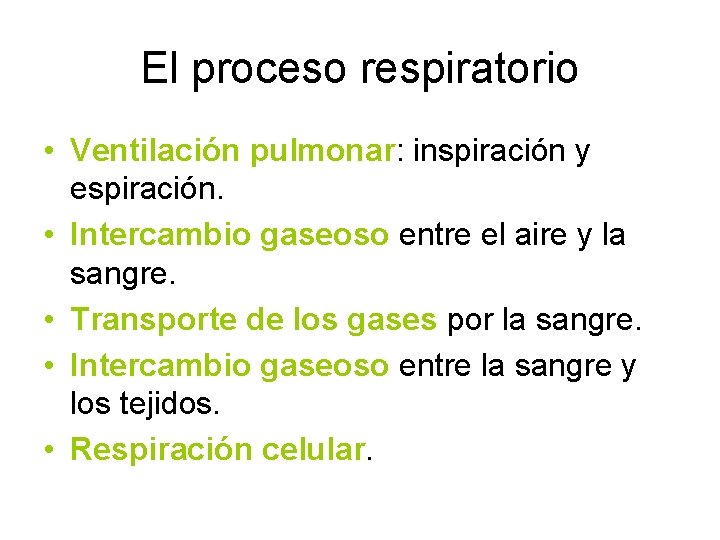 El proceso respiratorio

• Ventilación pulmonar: inspiración y espiración.
• Intercambio gaseoso entre el aire y la sangre.
• Transporte de los gases por la sangre.
• Intercambio gaseoso entre la sangre y los tejidos.
• Respiración celular.